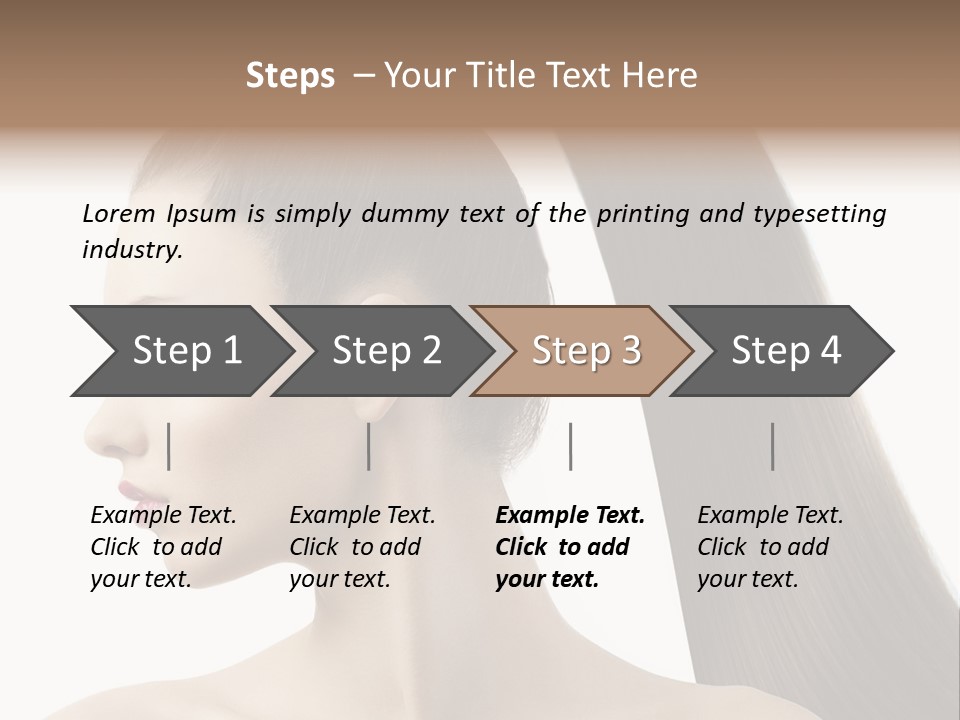 Steps – Your Title Text Here

Lorem Ipsum is simply dummy text of the printing and typesetting industry.

Step 1

Step 2

Step 3

Step 4

Example Text. Click to add your text.

Example Text. Click to add your text.

Example Text. Click to add your text.

Example Text. Click to add your text.